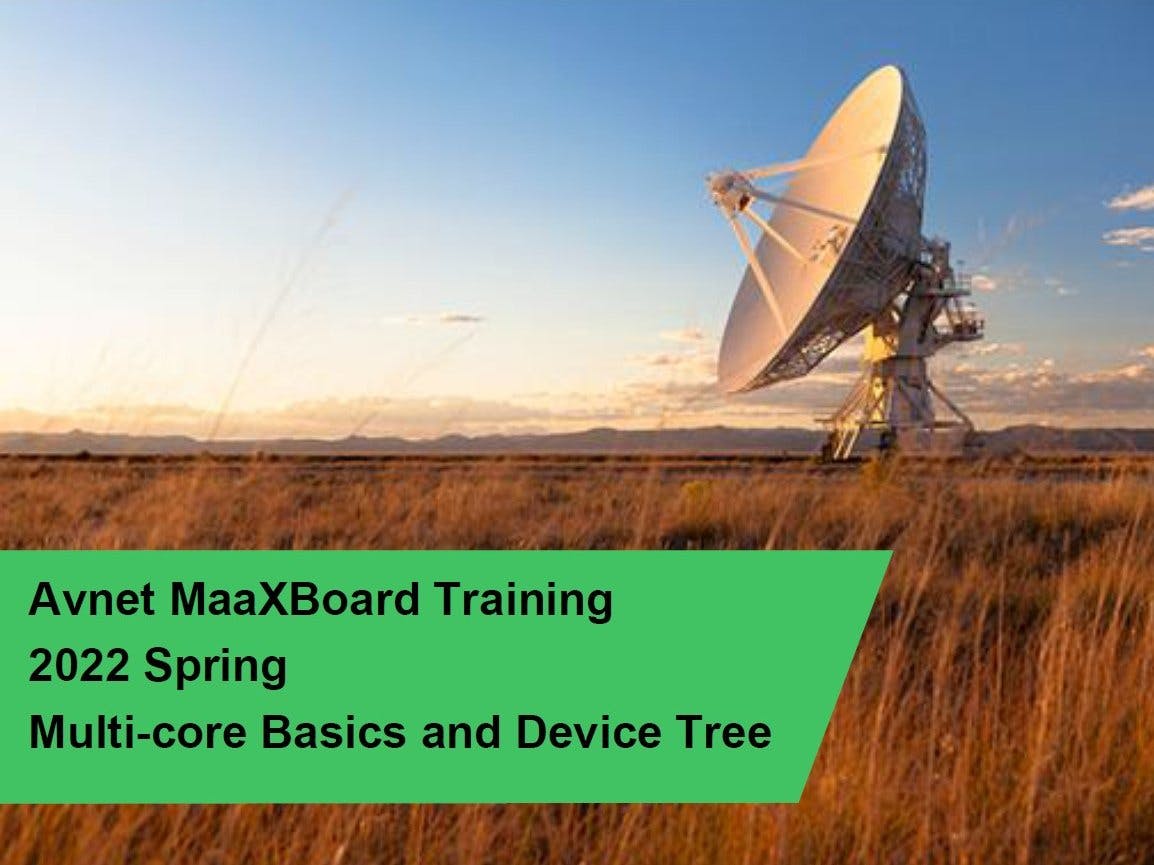 Avnet MaaXBoard Training
2022 Spring
Multi-core Basics and Device Tree